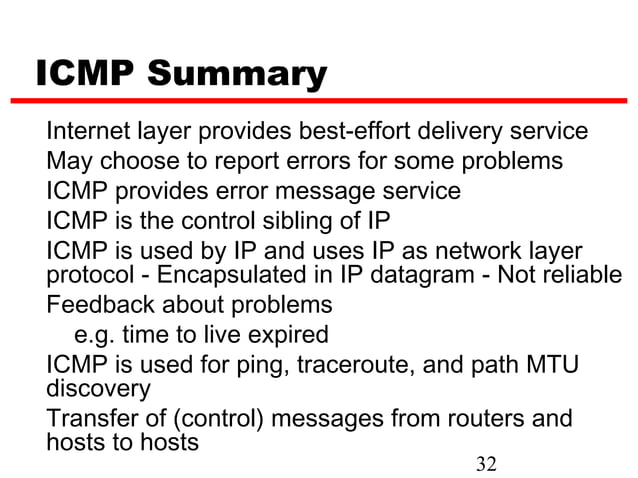 ICMP Summary

Internet layer provides best-effort delivery service

May choose to report errors for some problems

ICMP provides error message service

ICMP is the control sibling of IP

ICMP is used by IP and uses IP as network layer protocol - Encapsulated in IP datagram - Not reliable

Feedback about problems

e.g. time to live expired

ICMP is used for ping, traceroute, and path MTU discovery

Transfer of (control) messages from routers and hosts to hosts

32